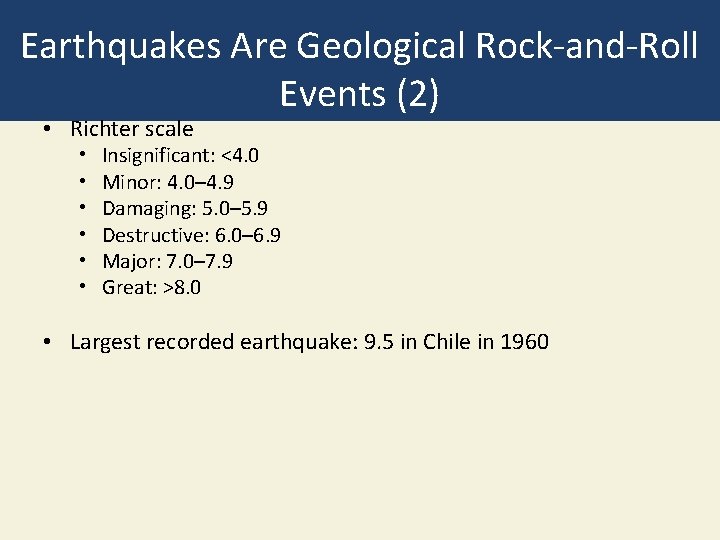 Earthquakes Are Geological Rock-and-Roll Events (2)

• Richter scale
  • Insignificant: <4.0
  • Minor: 4.0–4.9
  • Damaging: 5.0–5.9
  • Destructive: 6.0–6.9
  • Major: 7.0–7.9
  • Great: >8.0

• Largest recorded earthquake: 9.5 in Chile in 1960